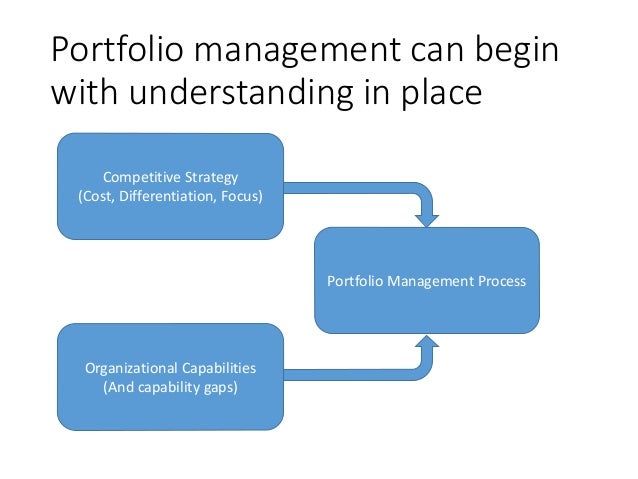 Portfolio management can begin with understanding in place

Competitive Strategy
(Cost, Differentiation, Focus)

Portfolio Management Process

Organizational Capabilities
(And capability gaps)